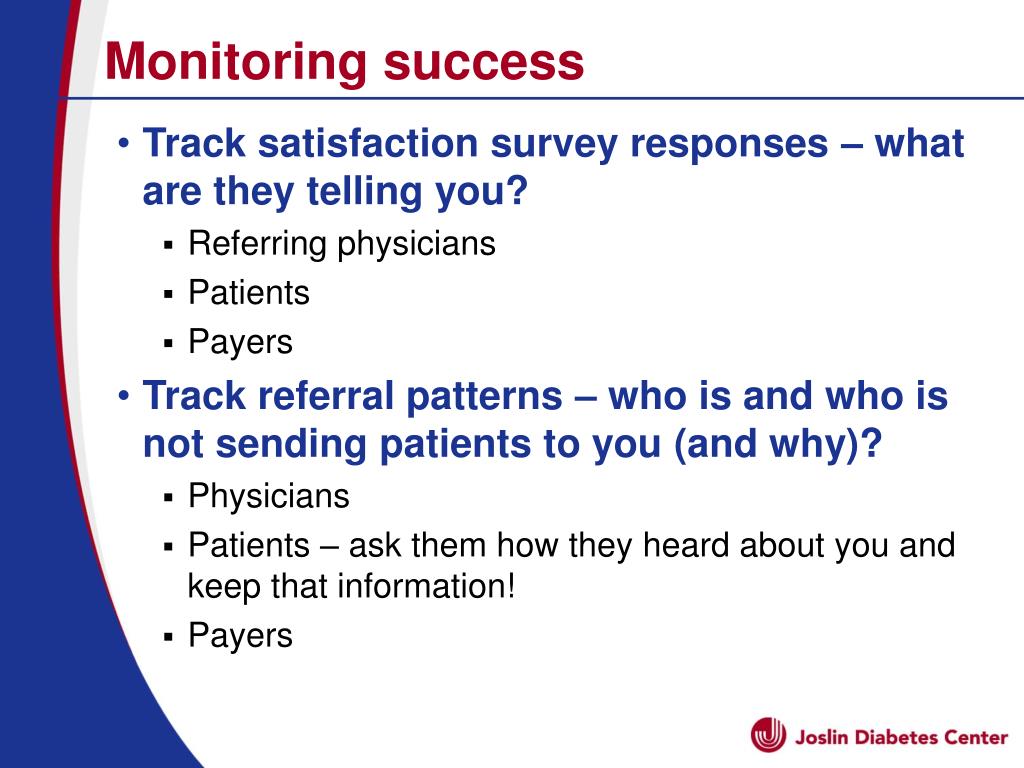 Monitoring success

• Track satisfaction survey responses – what are they telling you?
▪ Referring physicians
▪ Patients
▪ Payers
• Track referral patterns – who is and who is not sending patients to you (and why)?
▪ Physicians
▪ Patients – ask them how they heard about you and keep that information!
▪ Payers

Joslin Diabetes Center